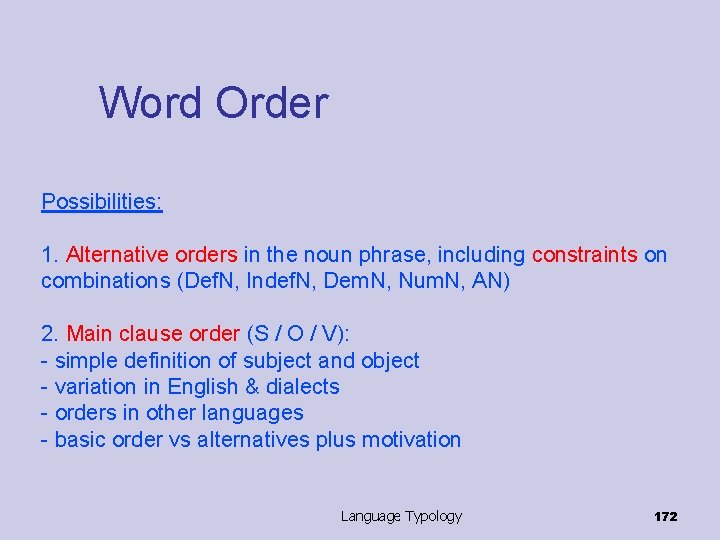 Word Order

Possibilities:

1. Alternative orders in the noun phrase, including constraints on combinations (DefN, IndefN, DemN, NumN, AN)

2. Main clause order (S / O / V):
- simple definition of subject and object
- variation in English & dialects
- orders in other languages
- basic order vs alternatives plus motivation

Language Typology

172